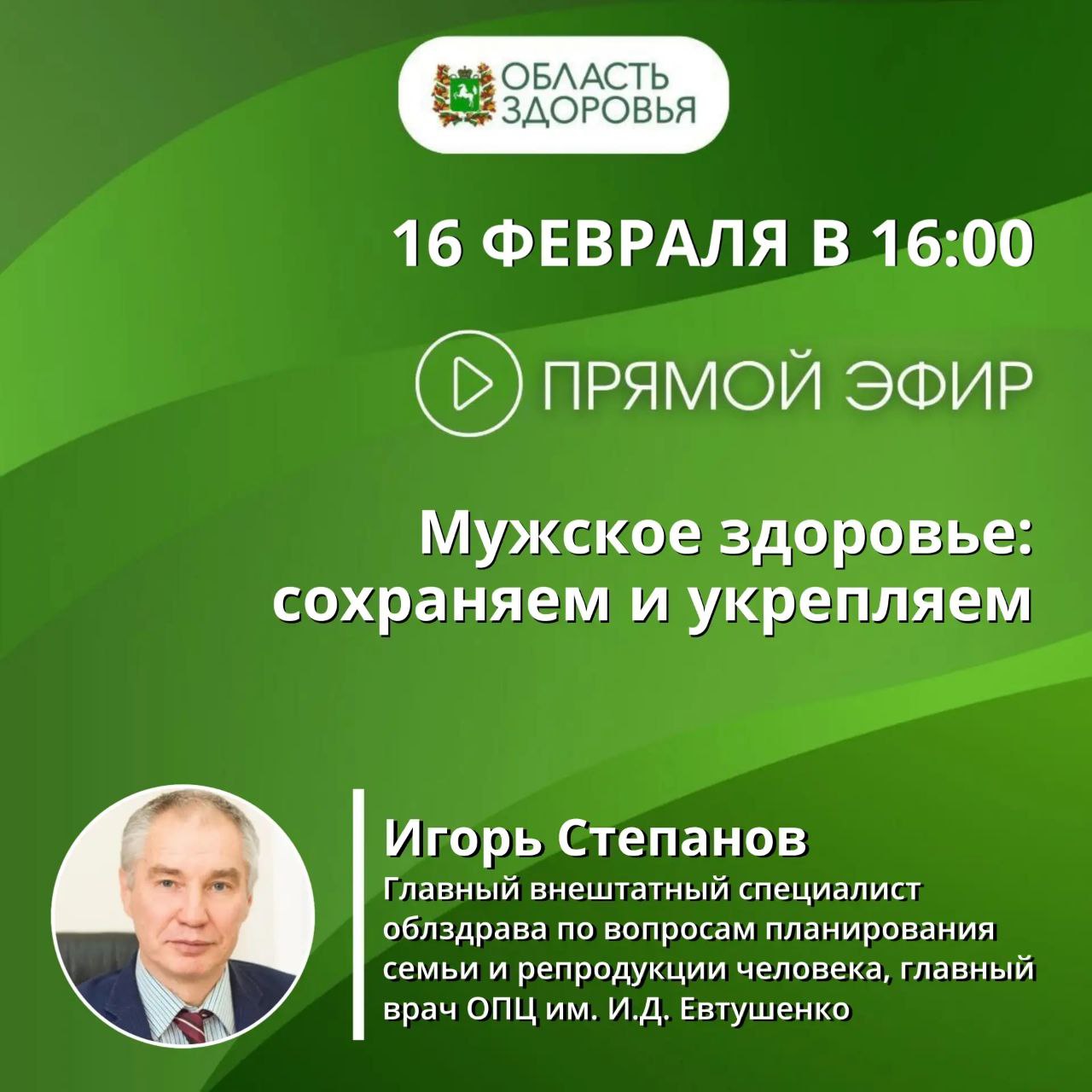 ОБЛАСТЬ
ЗДОРОВЬЯ

16 ФЕВРАЛЯ В 16:00

ПРЯМОЙ ЭФИР

Мужское здоровье:
сохраняем и укрепляем

Игорь Степанов

Главный внештатный специалист облздрава по вопросам планирования семьи и репродукции человека, главный врач ОПЦ им. И.Д. Евтушенко